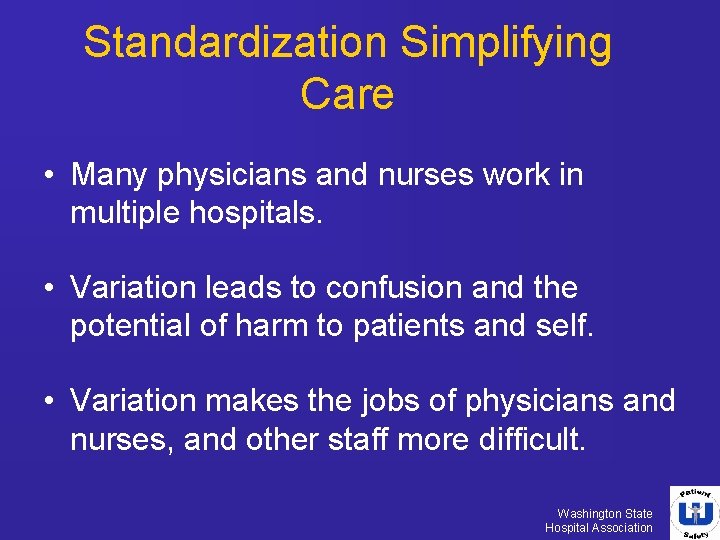 Standardization Simplifying Care

• Many physicians and nurses work in multiple hospitals.

• Variation leads to confusion and the potential of harm to patients and self.

• Variation makes the jobs of physicians and nurses, and other staff more difficult.

Washington State Hospital Association

Patient Safety